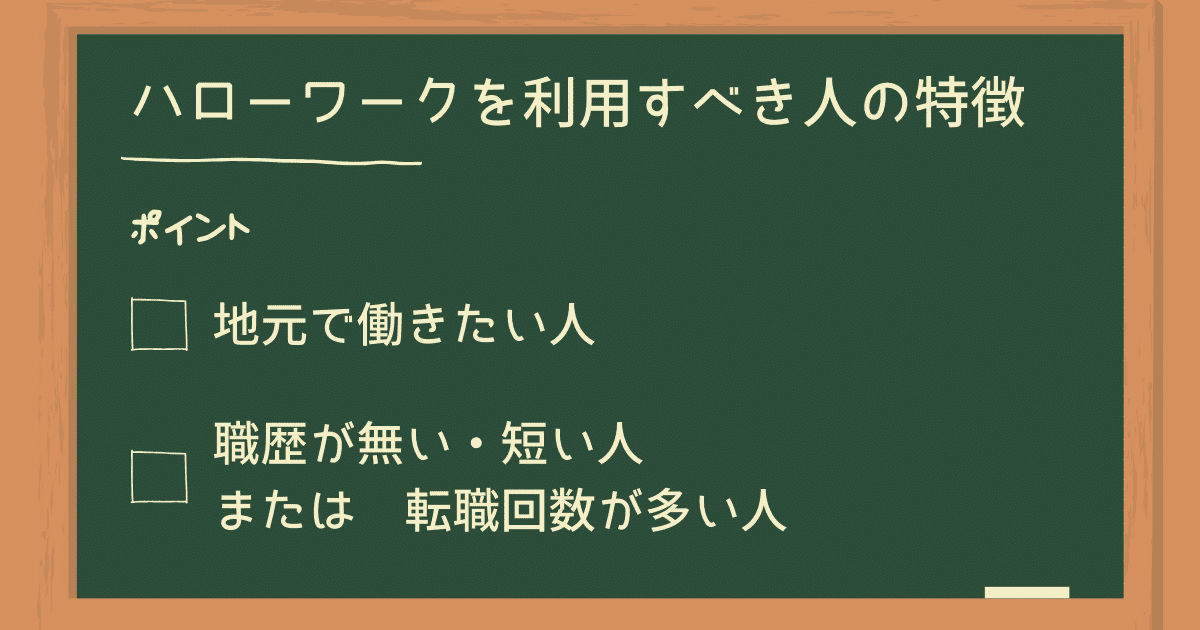 ハローワークを利用すべき人の特徴

ポイント

地元で働きたい人

職歴が無い・短い人
または　転職回数が多い人